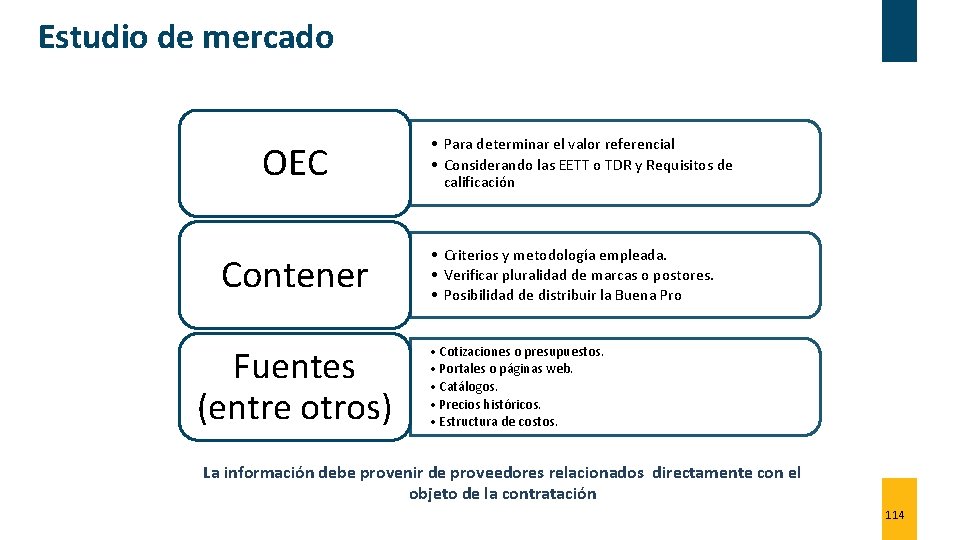 Estudio de mercado

OEC

• Para determinar el valor referencial
• Considerando las EETT o TDR y Requisitos de calificación

Contener

• Criterios y metodología empleada.
• Verificar pluralidad de marcas o postores.
• Posibilidad de distribuir la Buena Pro

Fuentes (entre otros)

• Cotizaciones o presupuestos.
• Portales o páginas web.
• Catálogos.
• Precios históricos.
• Estructura de costos.

La información debe provenir de proveedores relacionados directamente con el objeto de la contratación

114